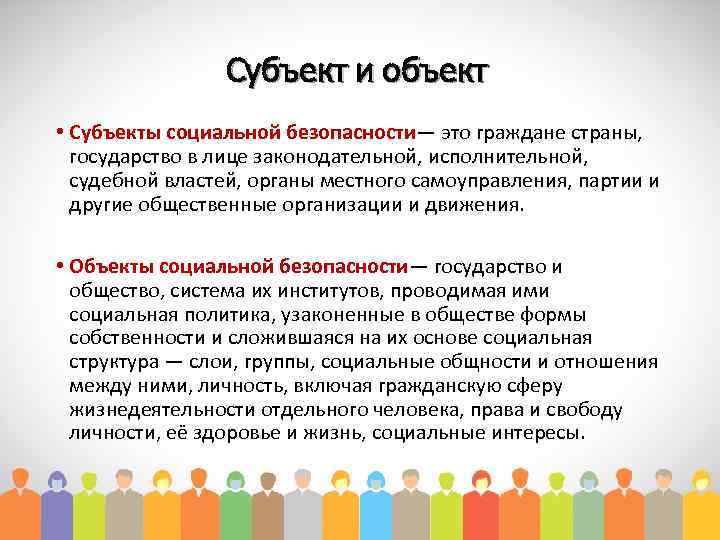 Субъект и объект

• Субъекты социальной безопасности— это граждане страны, государство в лице законодательной, исполнительной, судебной властей, органы местного самоуправления, партии и другие общественные организации и движения.

• Объекты социальной безопасности— государство и общество, система их институтов, проводимая ими социальная политика, узаконенные в обществе формы собственности и сложившаяся на их основе социальная структура — слои, группы, социальные общности и отношения между ними, личность, включая гражданскую сферу жизнедеятельности отдельного человека, права и свободу личности, её здоровье и жизнь, социальные интересы.